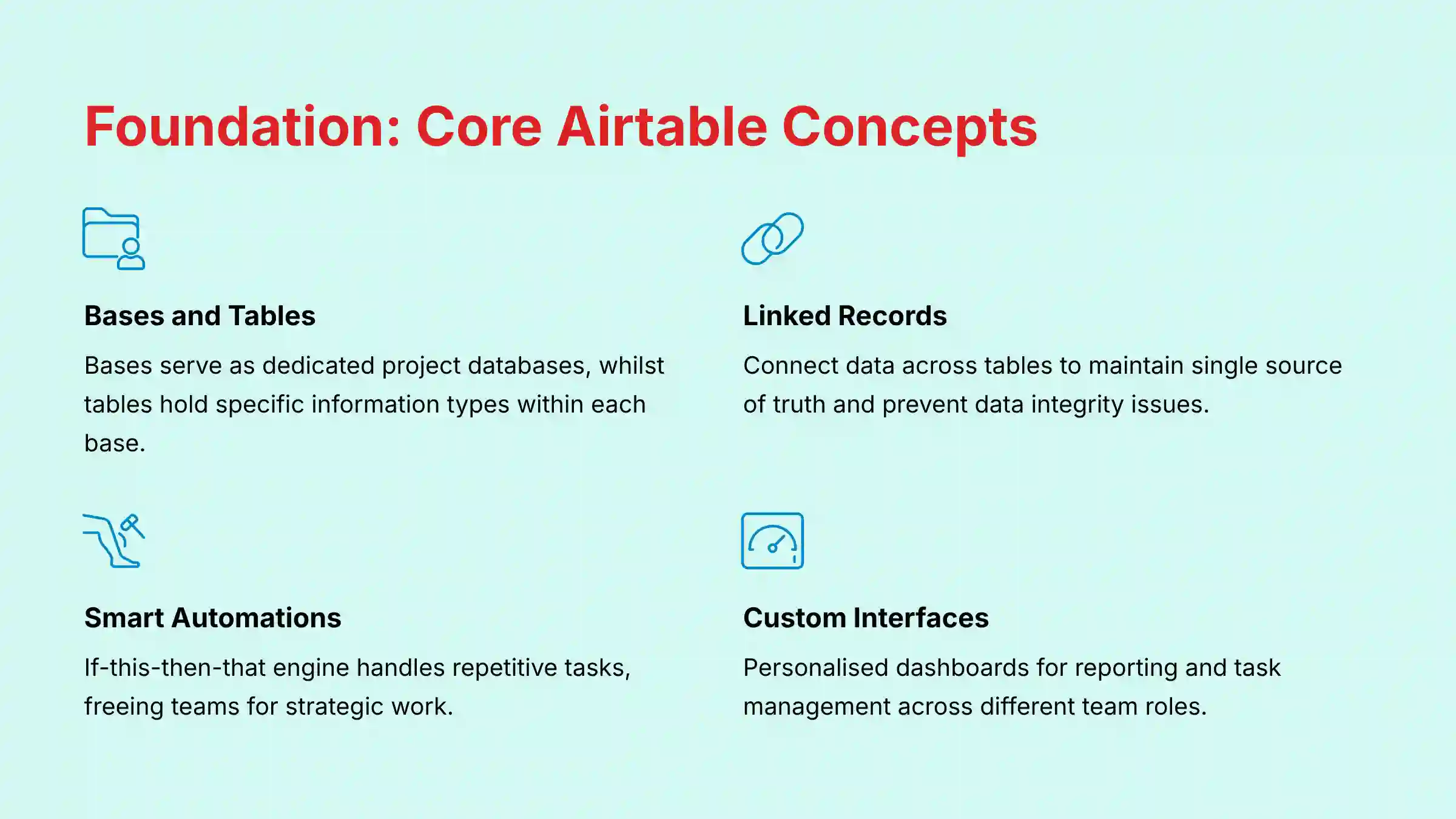 Foundation: Core Airtable Concepts

Bases and Tables

Bases serve as dedicated project databases, whilst tables hold specific information types within each base.

Linked Records

Connect data across tables to maintain single source of truth and prevent data integrity issues.

Smart Automations

If-this-then-that engine handles repetitive tasks, freeing teams for strategic work.

Custom Interfaces

Personalised dashboards for reporting and task management across different team roles.